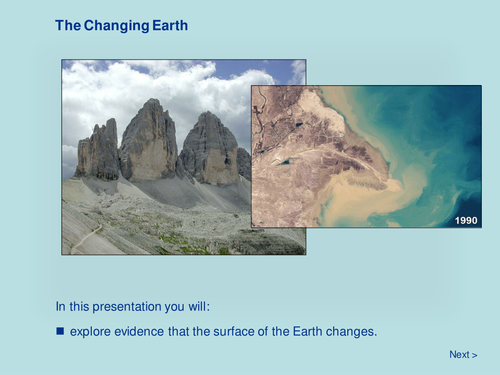 The Changing Earth

1990

In this presentation you will:

■ explore evidence that the surface of the Earth changes.

Next >